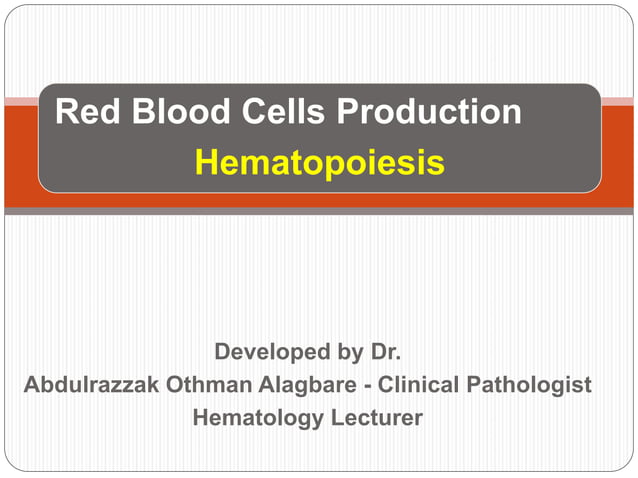 Red Blood Cells Production
Hematopoiesis

Developed by Dr.
Abdulrazzak Othman Alagbare - Clinical Pathologist
Hematology Lecturer